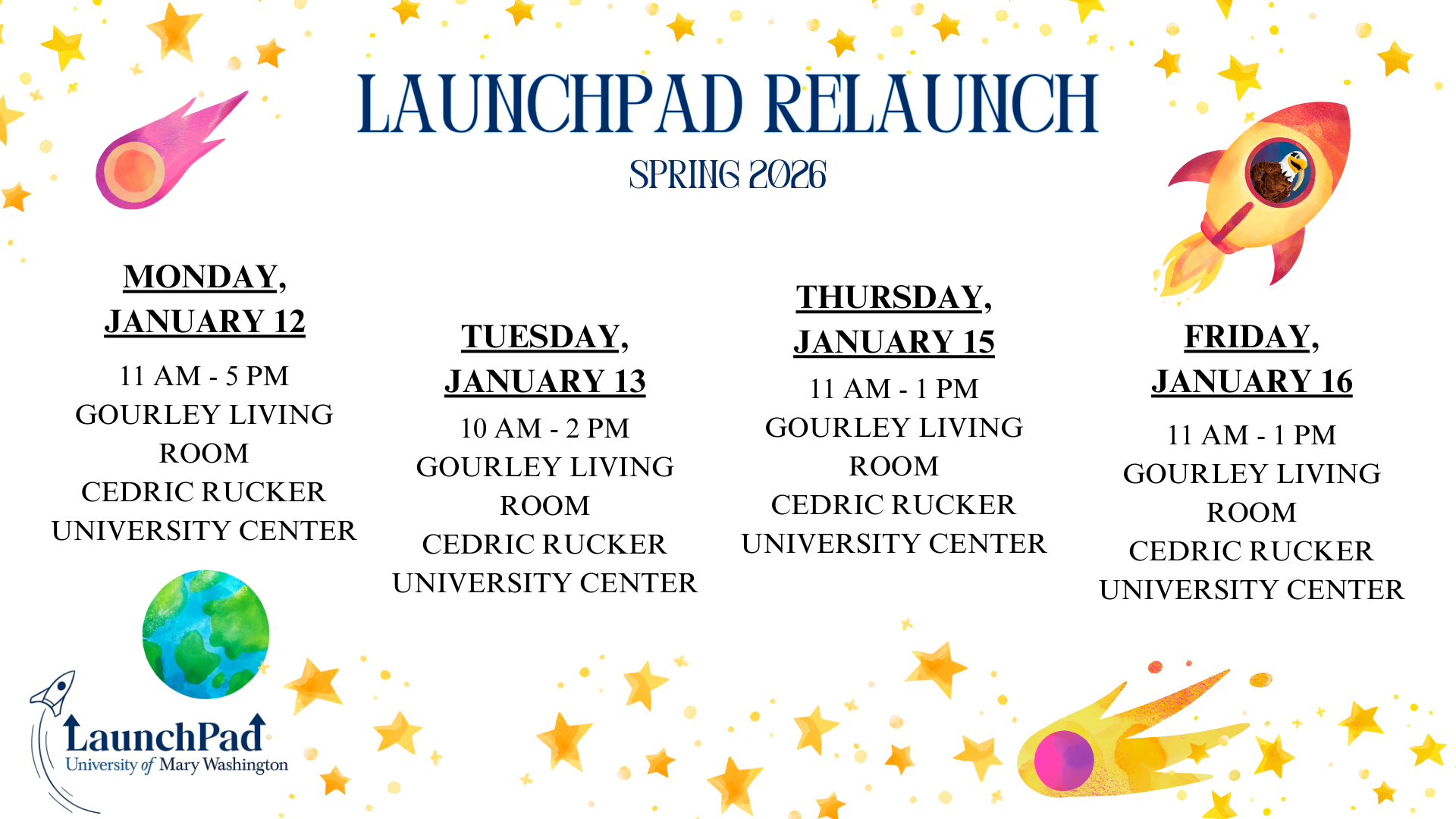 LAUNCHPAD RELAUNCH

SPRING 2026

MONDAY, JANUARY 12

11 AM - 5 PM
GOURLEY LIVING ROOM
CEDRIC RUCKER UNIVERSITY CENTER

TUESDAY, JANUARY 13

10 AM - 2 PM
GOURLEY LIVING ROOM
CEDRIC RUCKER UNIVERSITY CENTER

THURSDAY, JANUARY 15

11 AM - 1 PM
GOURLEY LIVING ROOM
CEDRIC RUCKER UNIVERSITY CENTER

FRIDAY, JANUARY 16

11 AM - 1 PM
GOURLEY LIVING ROOM
CEDRIC RUCKER UNIVERSITY CENTER

LaunchPad
University of Mary Washington